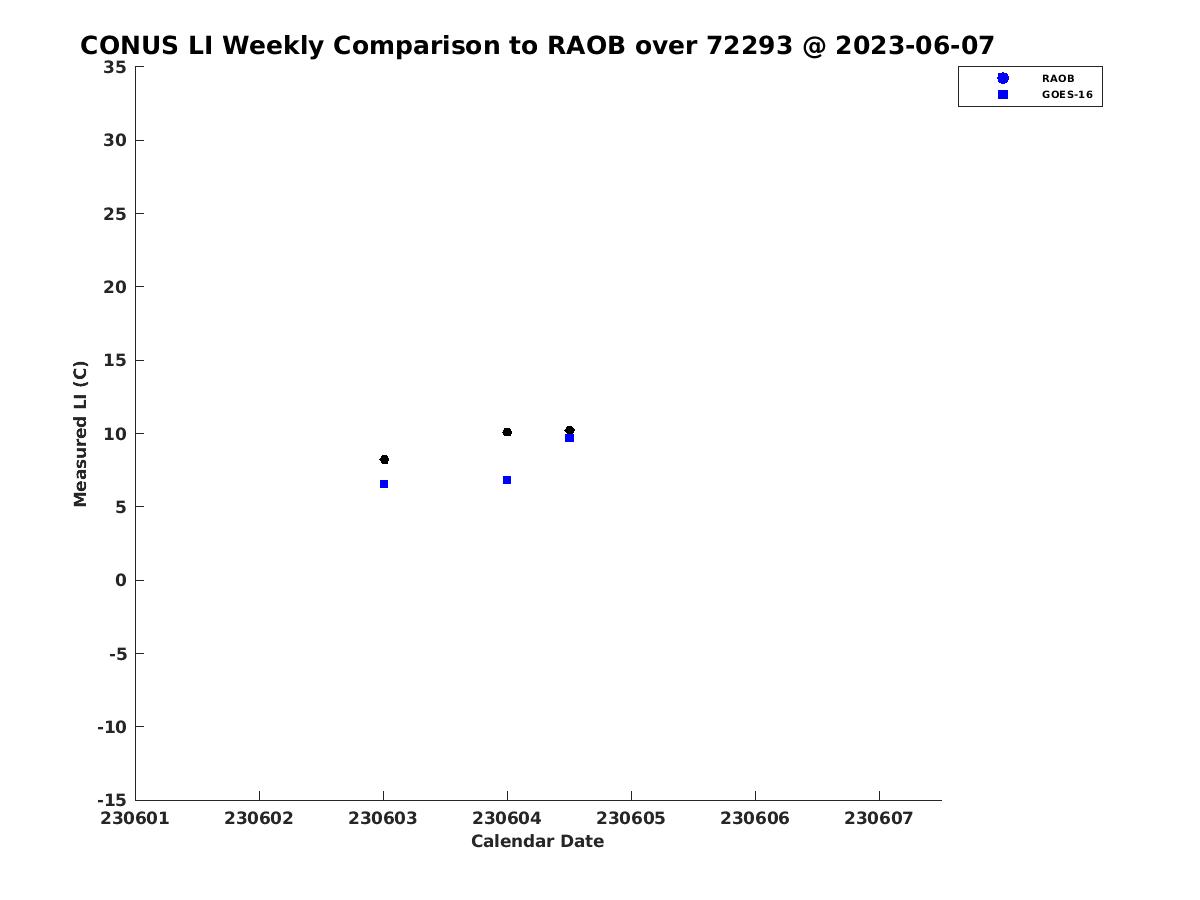 CONUS LI Weekly Comparison to RAOB over 72293 @ 2023-06-07

RAOB
GOES-16

Measured LI (C)

35
30
25
20
15
10
5
0
-5
-10
-15

230601 230602 230603 230604 230605 230606 230607

Calendar Date